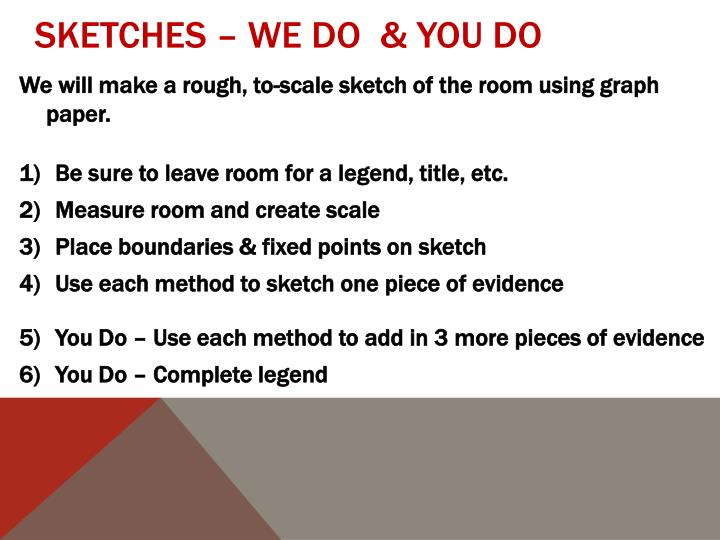 SKETCHES – WE DO  & YOU DO

We will make a rough, to-scale sketch of the room using graph paper.

1) Be sure to leave room for a legend, title, etc.
2) Measure room and create scale
3) Place boundaries & fixed points on sketch
4) Use each method to sketch one piece of evidence

5) You Do – Use each method to add in 3 more pieces of evidence
6) You Do – Complete legend